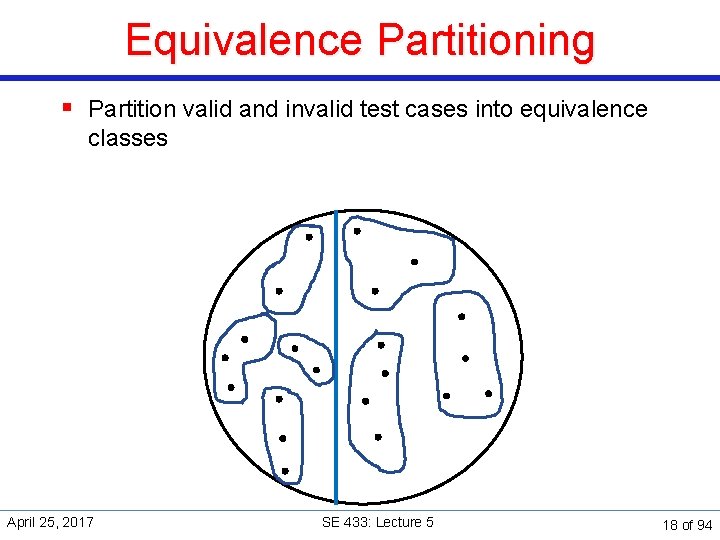 Equivalence Partitioning

▪ Partition valid and invalid test cases into equivalence classes

April 25, 2017

SE 433: Lecture 5

18 of 94